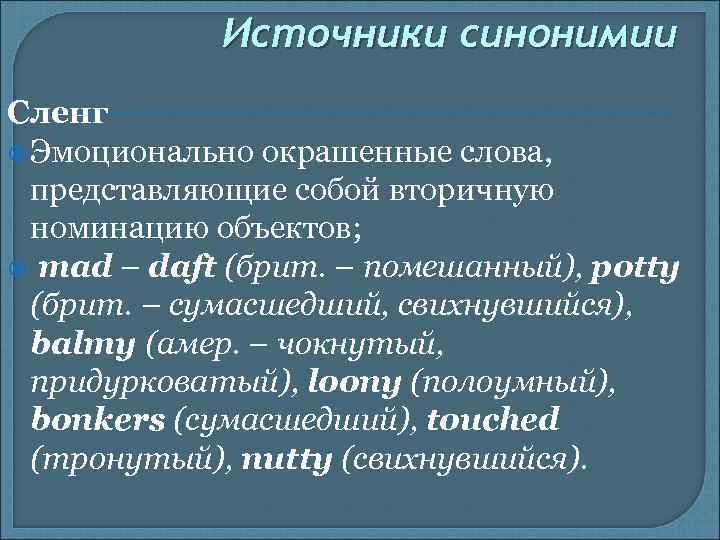 Источники синонимии

Сленг

Эмоционально окрашенные слова, представляющие собой вторичную номинацию объектов;

mad – daft (брит. – помешанный), potty (брит. – сумасшедший, свихнувшийся), balmy (амер. – чокнутый, придурковатый), loony (полоумный), bonkers (сумасшедший), touched (тронутый), nutty (свихнувшийся).